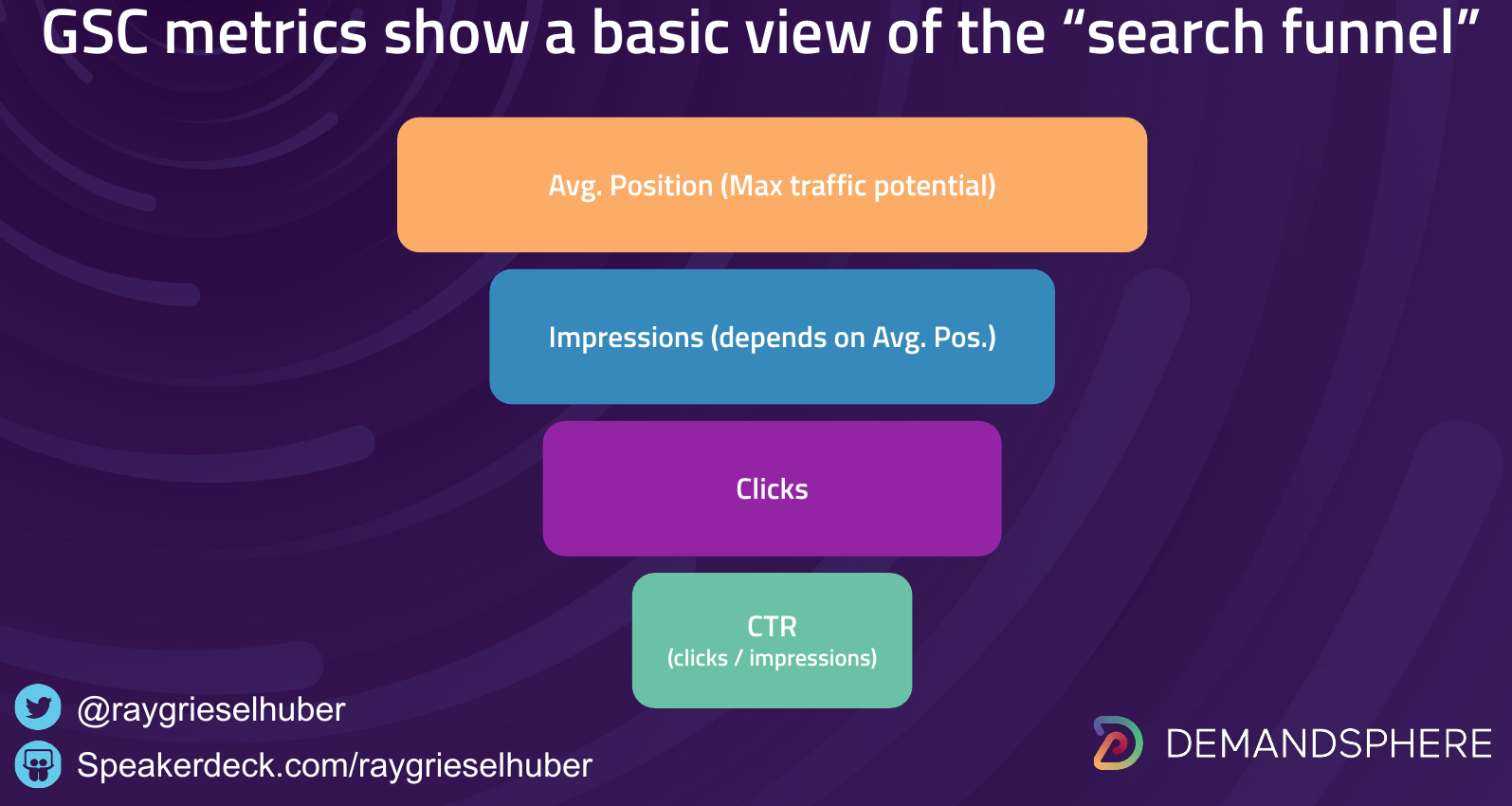 GSC metrics show a basic view of the “search funnel”

Avg. Position (Max traffic potential)

Impressions (depends on Avg. Pos.)

Clicks

CTR
(clicks / impressions)

@raygrieselhuber

Speakerdeck.com/raygrieselhuber

DEMANDSPHERE